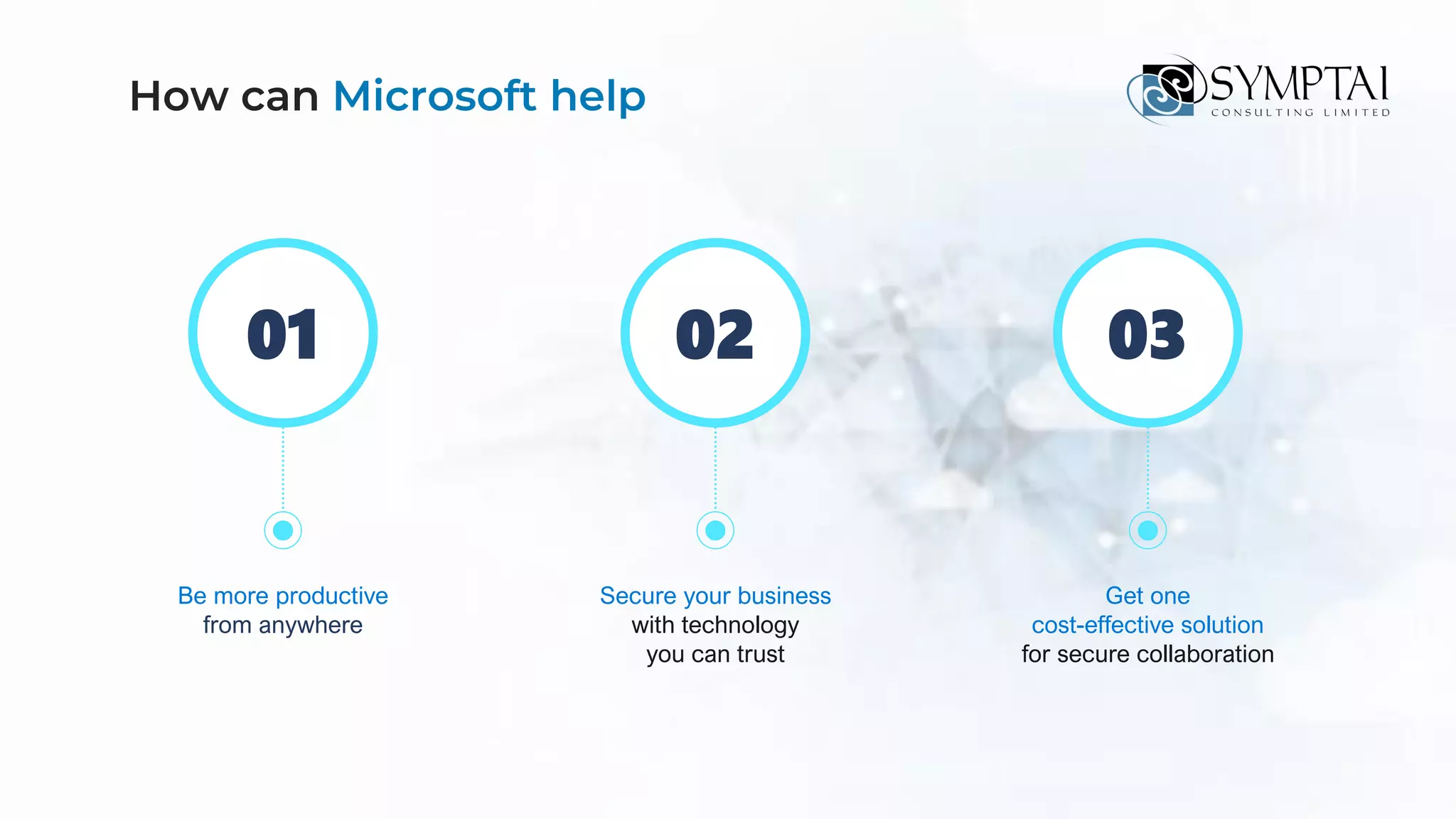 How can Microsoft help

SYMPTAI
CONSULTING LIMITED

01

Be more productive from anywhere

02

Secure your business with technology you can trust

03

Get one cost-effective solution for secure collaboration